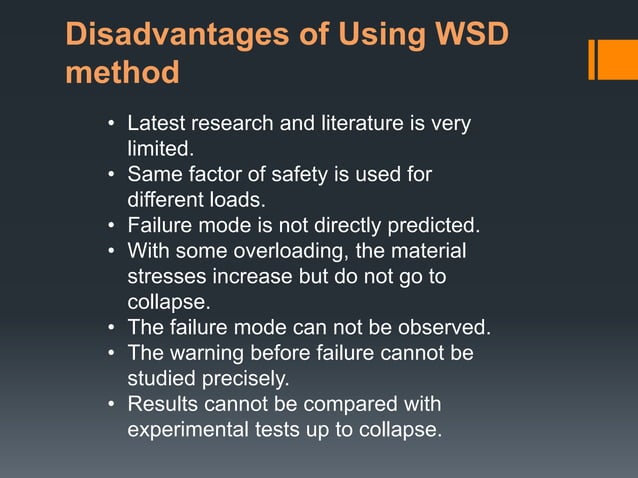 Disadvantages of Using WSD method

• Latest research and literature is very limited.
• Same factor of safety is used for different loads.
• Failure mode is not directly predicted.
• With some overloading, the material stresses increase but do not go to collapse.
• The failure mode can not be observed.
• The warning before failure cannot be studied precisely.
• Results cannot be compared with experimental tests up to collapse.